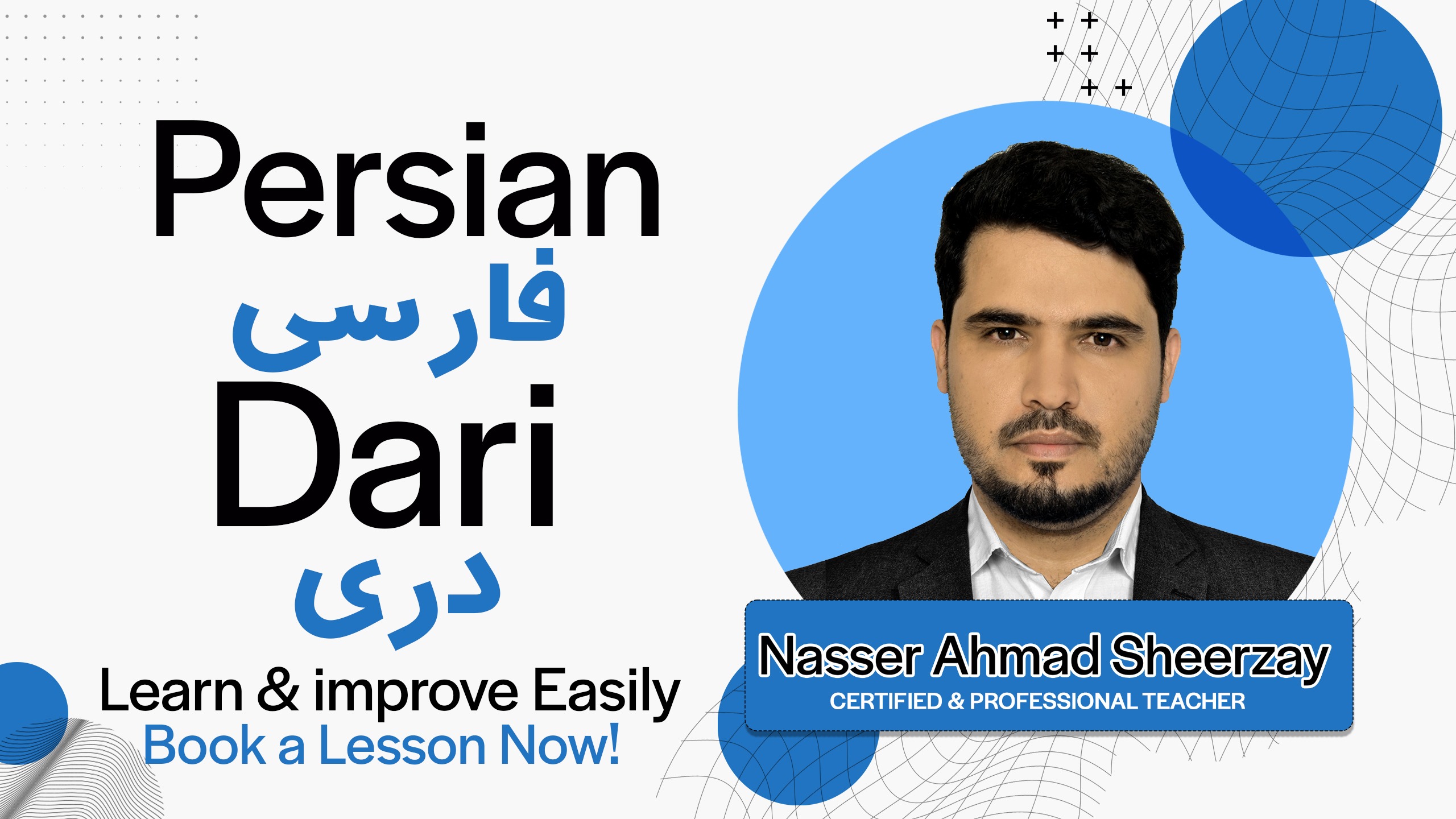 Persian
فارسی
Dari
دری
Learn & improve Easily
Book a Lesson Now!

Nasser Ahmad Sheerzay
CERTIFIED & PROFESSIONAL TEACHER